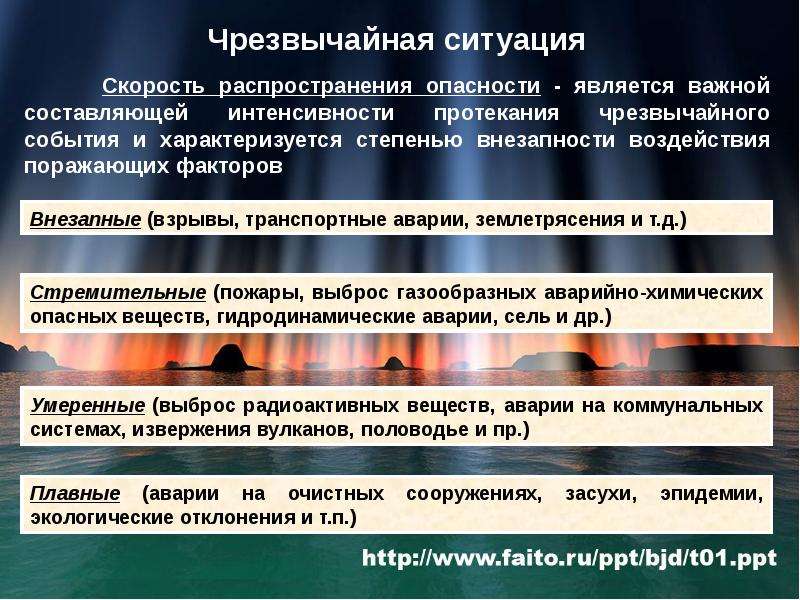 Чрезвычайная ситуация

Скорость распространения опасности - является важной составляющей интенсивности протекания чрезвычайного события и характеризуется степенью внезапности воздействия поражающих факторов

Внезапные (взрывы, транспортные аварии, землетрясения и т.д.)

Стремительные (пожары, выброс газообразных аварийно-химических опасных веществ, гидродинамические аварии, сель и др.)

Умеренные (выброс радиоактивных веществ, аварии на коммунальных системах, извержения вулканов, половодье и пр.)

Плавные (аварии на очистных сооружениях, засухи, эпидемии, экологические отклонения и т.п.)

http://www.faito.ru/ppt/bjd/t01.ppt